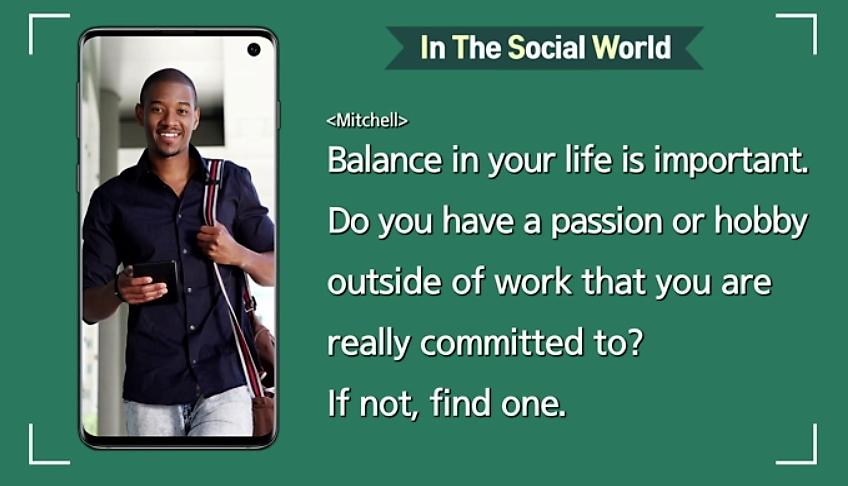 In The Social World

<Mitchell>
Balance in your life is important. Do you have a passion or hobby outside of work that you are really committed to?
If not, find one.